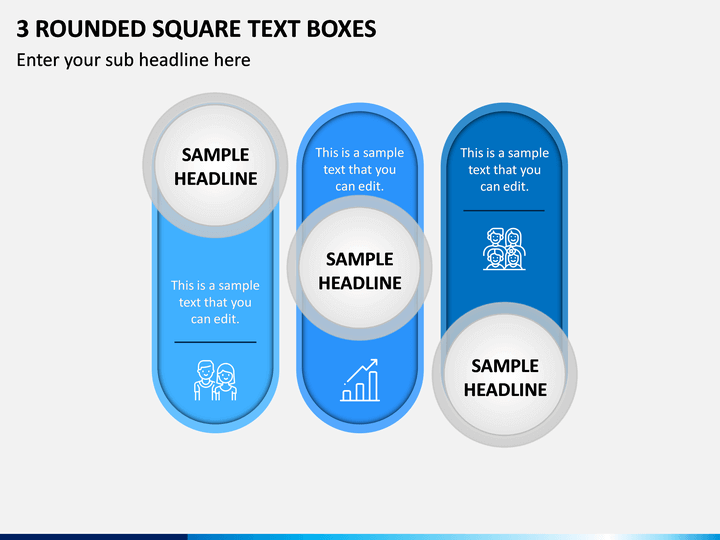 3 ROUNDED SQUARE TEXT BOXES

Enter your sub headline here

SAMPLE HEADLINE

This is a sample text that you can edit.

This is a sample text that you can edit.

SAMPLE HEADLINE

This is a sample text that you can edit.

SAMPLE HEADLINE